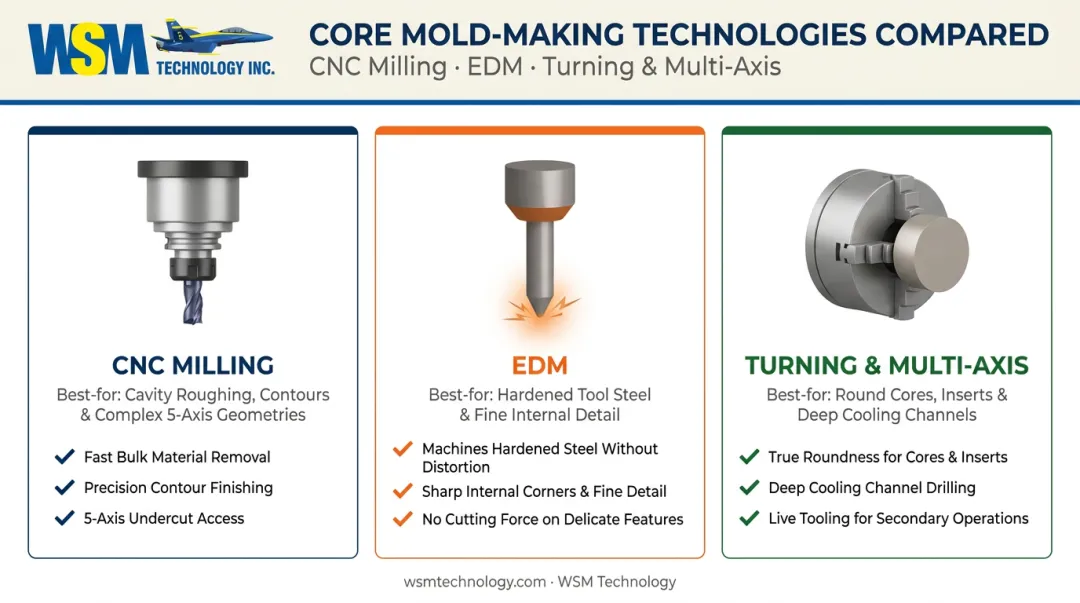 WSM TECHNOLOGY INC.

CORE MOLD-MAKING TECHNOLOGIES COMPARED
CNC Milling · EDM · Turning & Multi-Axis

CNC MILLING
Best-for: Cavity Roughing, Contours & Complex 5-Axis Geometries
Fast Bulk Material Removal
Precision Contour Finishing
5-Axis Undercut Access

EDM
Best-for: Hardened Tool Steel & Fine Internal Detail
Machines Hardened Steel Without Distortion
Sharp Internal Corners & Fine Detail
No Cutting Force on Delicate Features

TURNING & MULTI-AXIS
Best-for: Round Cores, Inserts & Deep Cooling Channels
True Roundness for Cores & Inserts
Deep Cooling Channel Drilling
Live Tooling for Secondary Operations

wsmtechnology.com · WSM Technology